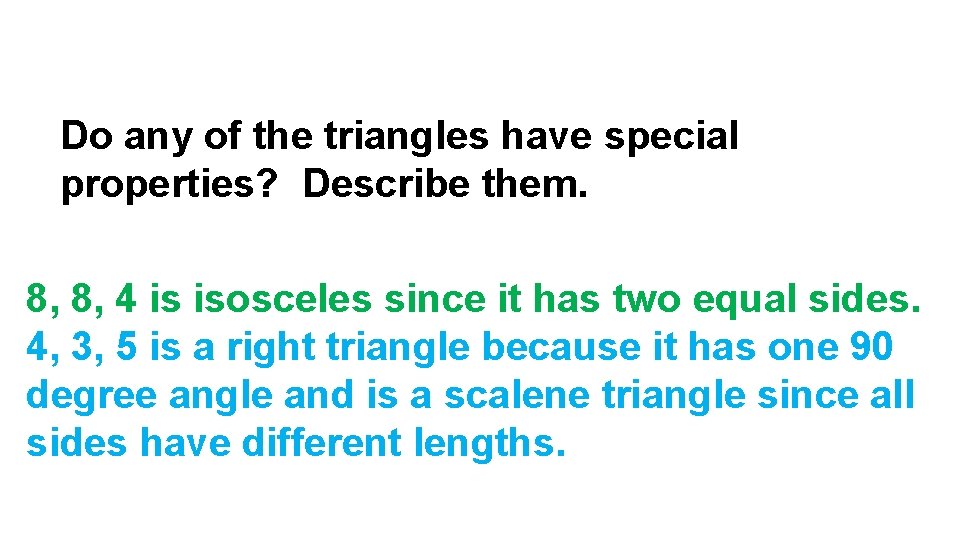 Do any of the triangles have special properties?  Describe them.

8, 8, 4 is isosceles since it has two equal sides.
4, 3, 5 is a right triangle because it has one 90 degree angle and is a scalene triangle since all sides have different lengths.